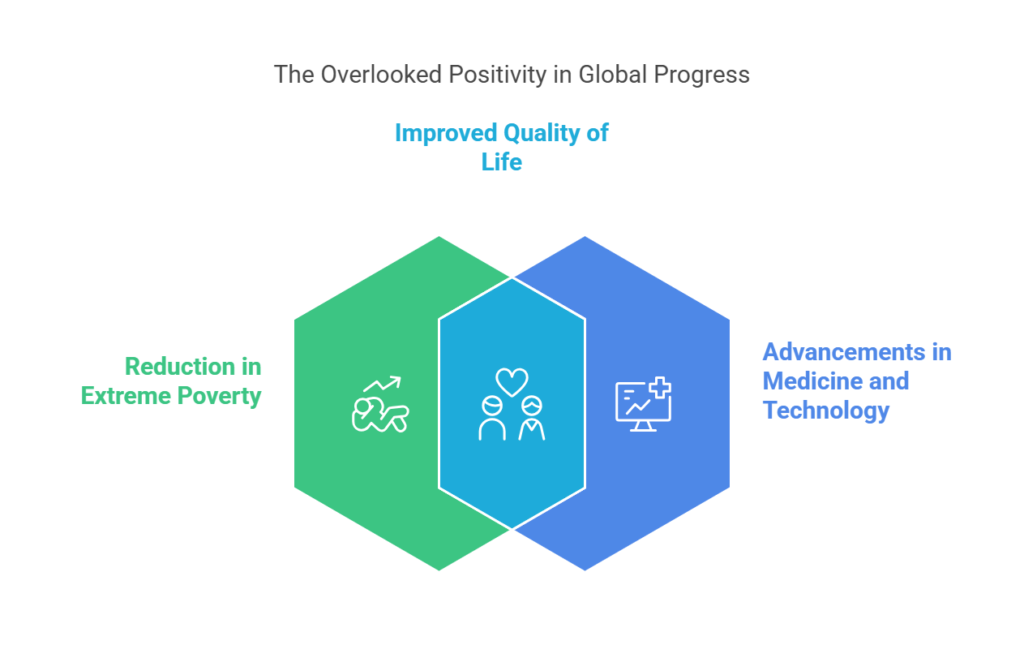 The Overlooked Positivity in Global Progress

Improved Quality of Life

Reduction in Extreme Poverty

Advancements in Medicine and Technology